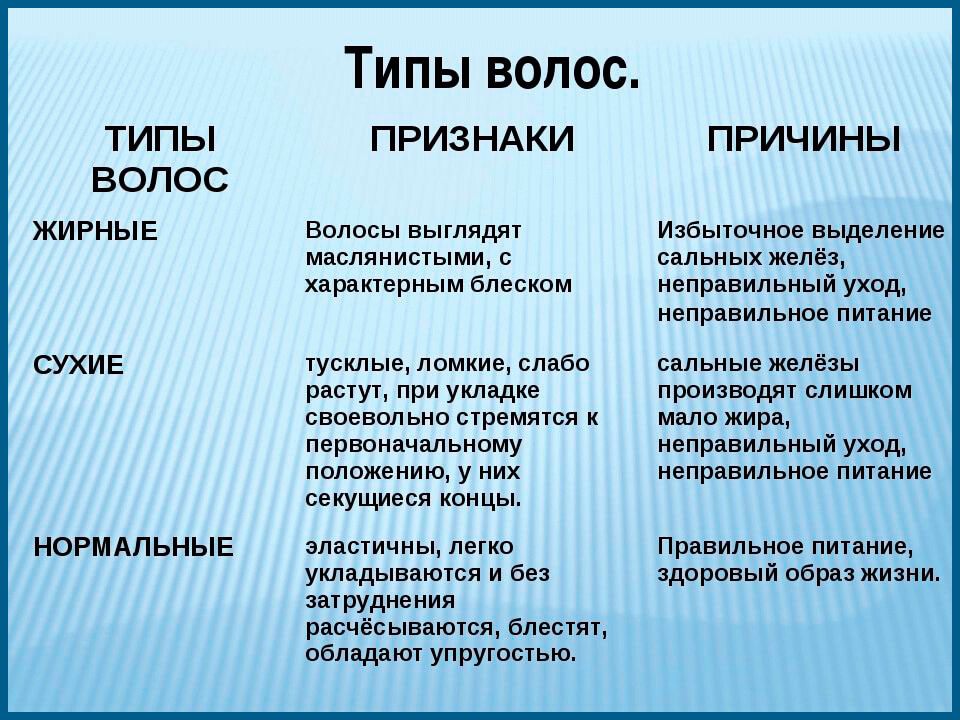 Типы волос.

| ТИПЫ ВОЛОС | ПРИЗНАКИ | ПРИЧИНЫ |
|---|---|---|
| ЖИРНЫЕ | Волосы выглядят маслянистыми, с характерным блеском | Избыточное выделение сальных желёз, неправильный уход, неправильное питание |
| СУХИЕ | тусклые, ломкие, слабо растут, при укладке своевольно стремятся к первоначальному положению, у них секущиеся концы. | сальные желёзы производят слишком мало жира, неправильный уход, неправильное питание |
| НОРМАЛЬНЫЕ | эластичны, легко укладываются и без затруднения расчёсываются, блестят, обладают упругостью. | Правильное питание, здоровый образ жизни. |